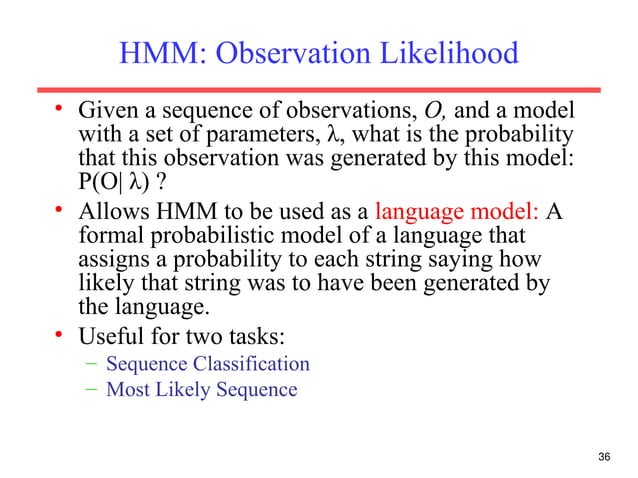 HMM: Observation Likelihood

• Given a sequence of observations, $O$, and a model with a set of parameters, $\lambda$, what is the probability that this observation was generated by this model: $P(O|\lambda)$ ?

• Allows HMM to be used as a language model: A formal probabilistic model of a language that assigns a probability to each string saying how likely that string was to have been generated by the language.

• Useful for two tasks:
– Sequence Classification
– Most Likely Sequence

36